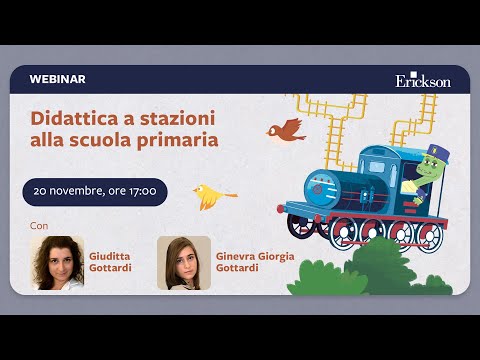 WEBINAR

Erickson

Didattica a stazioni alla scuola primaria

20 novembre, ore 17:00

Con

Giuditta Gottardi

Ginevra Giorgia Gottardi